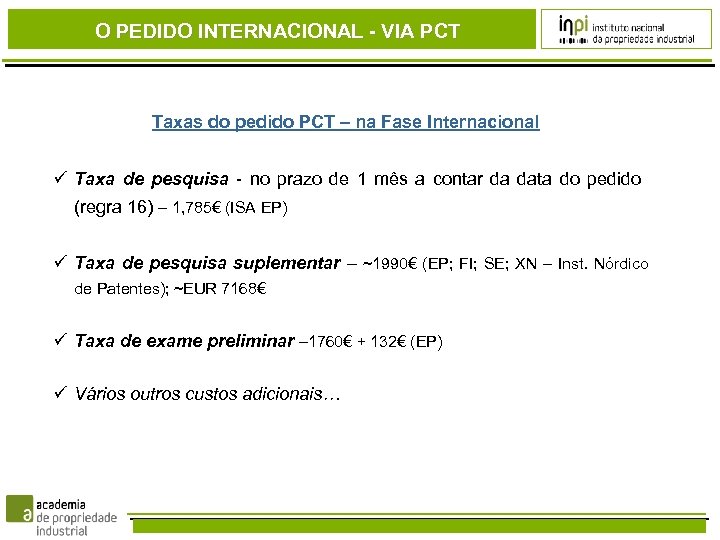 O PEDIDO INTERNACIONAL - VIA PCT

inpi instituto nacional da propriedade industrial

Taxas do pedido PCT – na Fase Internacional

✓ Taxa de pesquisa - no prazo de 1 mês a contar da data do pedido (regra 16) – 1,785€ (ISA EP)

✓ Taxa de pesquisa suplementar – ~1990€ (EP; FI; SE; XN – Inst. Nórdico de Patentes); ~EUR 7168€

✓ Taxa de exame preliminar –1760€ + 132€ (EP)

✓ Vários outros custos adicionais…

a academia de propriedade industrial